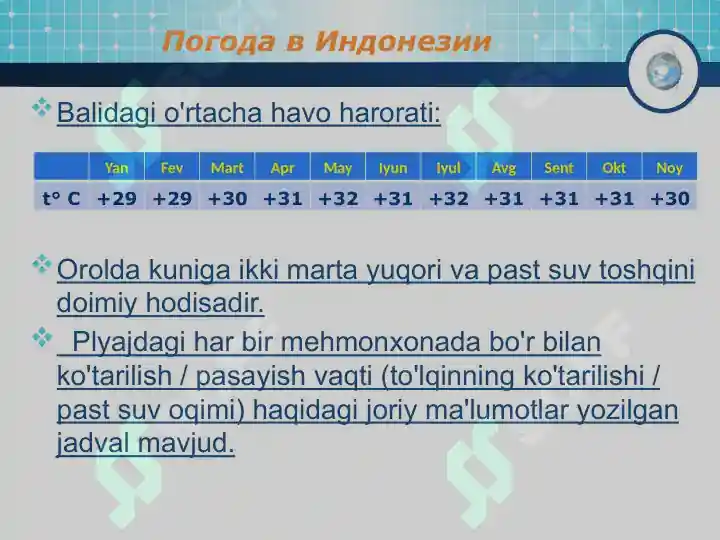 Погода в Индонезии

Balidagi o'rtacha havo harorati:

|  | Yan | Fev | Mart | Apr | May | Iyun | Iyul | Avg | Sent | Okt | Noy |
|---|---|---|---|---|---|---|---|---|---|---|---|
| t° C | +29 | +29 | +30 | +31 | +32 | +31 | +32 | +31 | +31 | +31 | +30 |

Orolda kuniga ikki marta yuqori va past suv toshqini doimiy hodisadir.

Plyajdagi har bir mehmonxonada bo'r bilan ko'tarilish / pasayish vaqti (to'lqinning ko'tarilishi / past suv oqimi) haqidagi joriy ma'lumotlar yozilgan jadval mavjud.